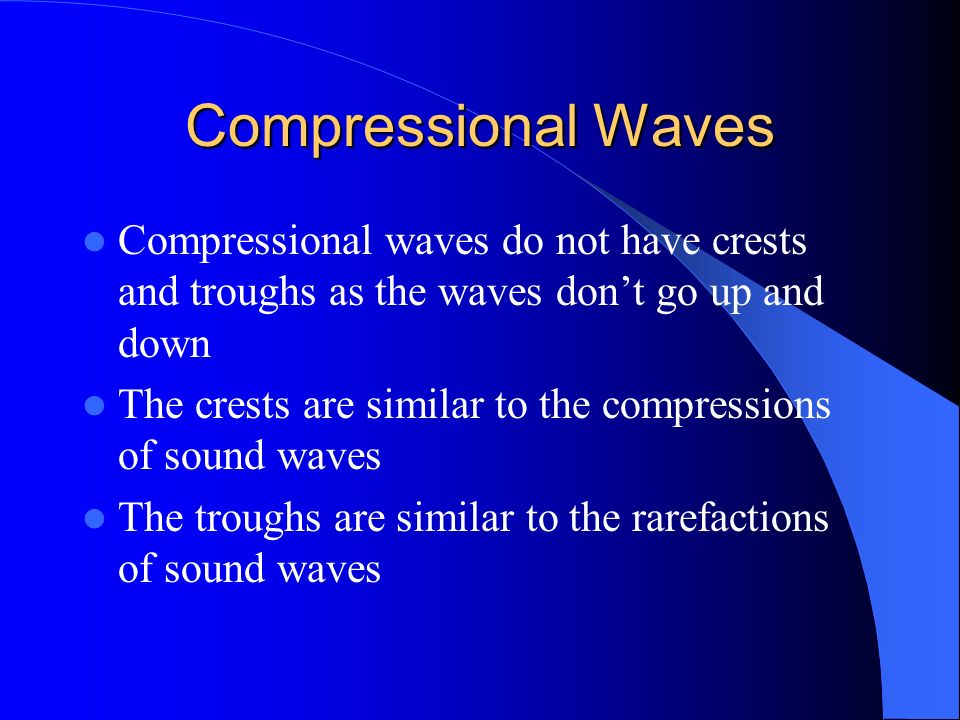 Compressional Waves

- Compressional waves do not have crests and troughs as the waves don’t go up and down
- The crests are similar to the compressions of sound waves
- The troughs are similar to the rarefactions of sound waves